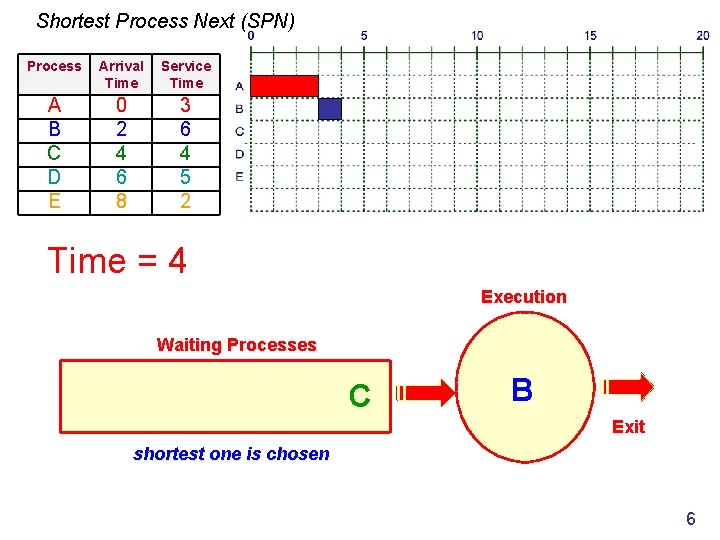 Shortest Process Next (SPN)

| Process | Arrival Time | Service Time |
|---|---|---|
| A | 0 | 3 |
| B | 2 | 6 |
| C | 4 | 4 |
| D | 6 | 5 |
| E | 8 | 2 |

0 5 10 15 20

A
B
C
D
E

Time = 4

Execution

Waiting Processes

C

B

Exit

shortest one is chosen

6